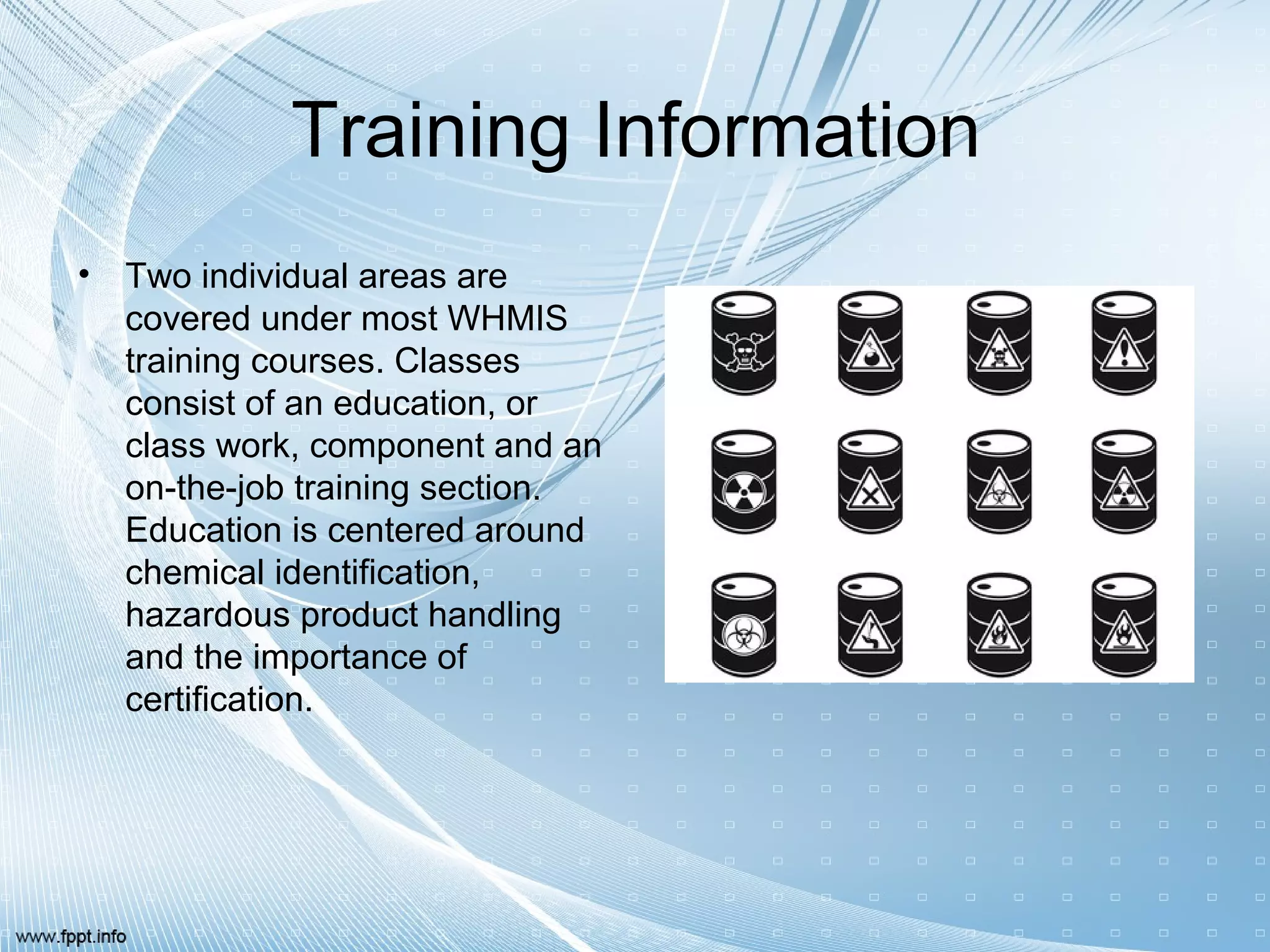 Training Information

• Two individual areas are covered under most WHMIS training courses. Classes consist of an education, or class work, component and an on-the-job training section. Education is centered around chemical identification, hazardous product handling and the importance of certification.

www.fppt.info